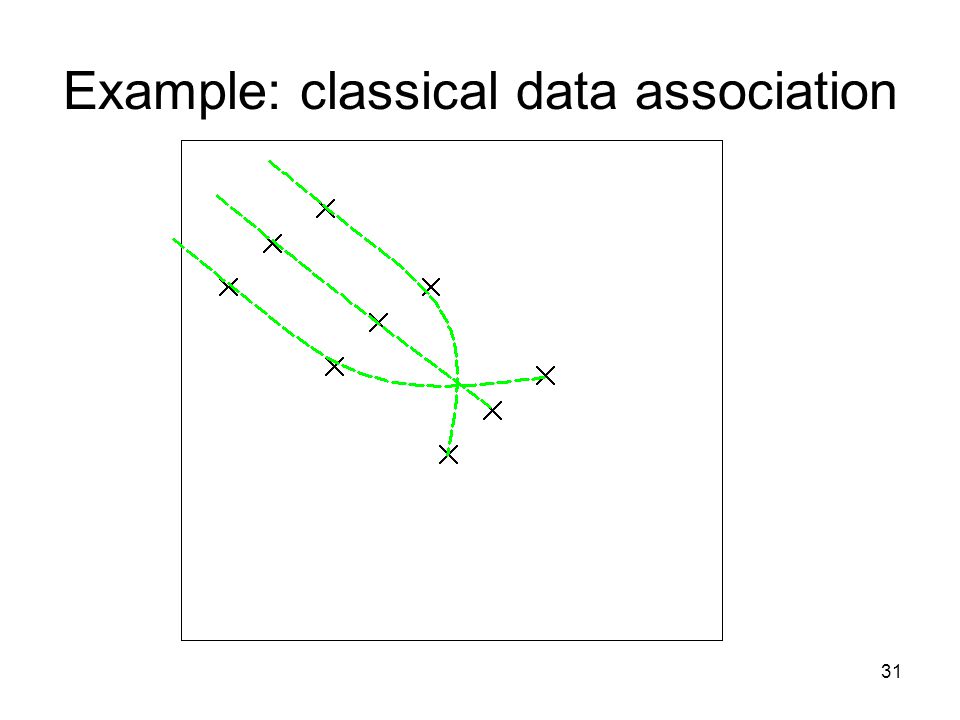 Example: classical data association

31